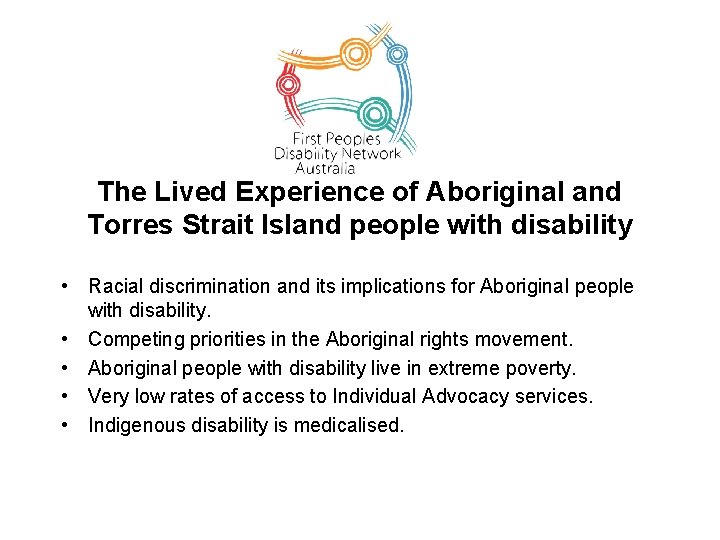 First Peoples Disability Network Australia

The Lived Experience of Aboriginal and Torres Strait Island people with disability

• Racial discrimination and its implications for Aboriginal people with disability.
• Competing priorities in the Aboriginal rights movement.
• Aboriginal people with disability live in extreme poverty.
• Very low rates of access to Individual Advocacy services.
• Indigenous disability is medicalised.